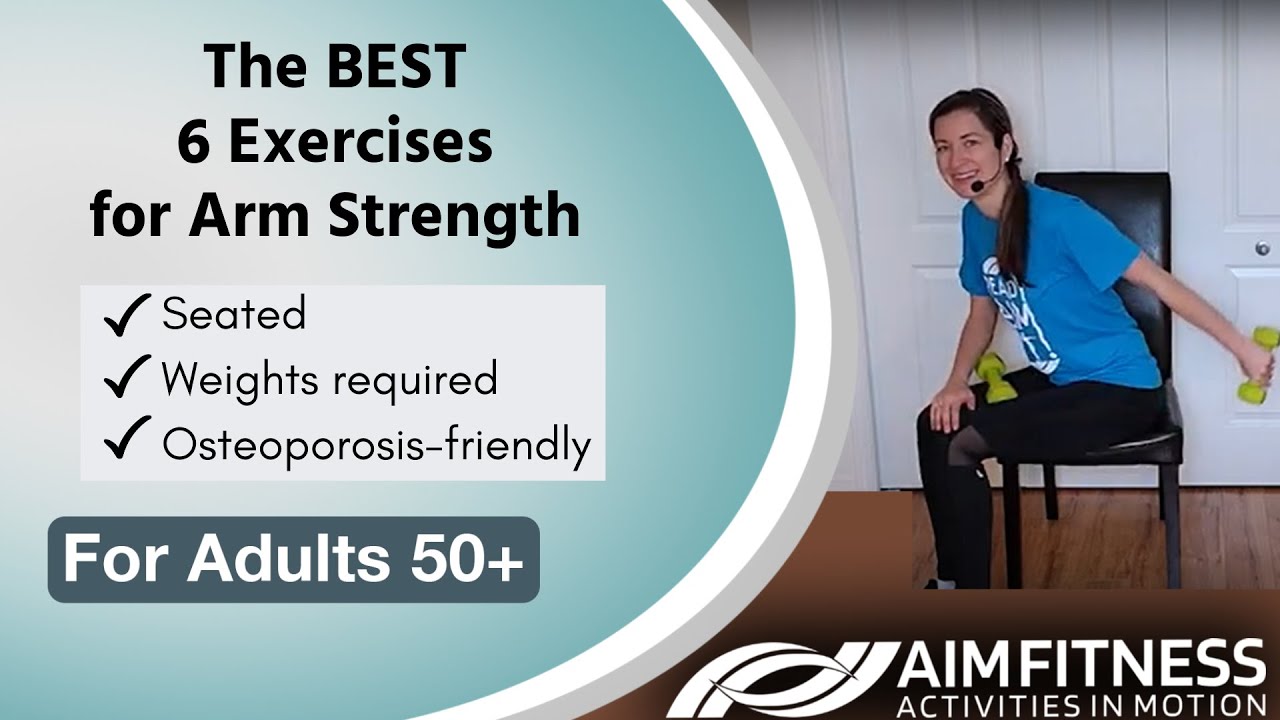 The BEST
6 Exercises
for Arm Strength

✓ Seated
✓ Weights required
✓ Osteoporosis-friendly

For Adults 50+

AIM FITNESS
ACTIVITIES IN MOTION